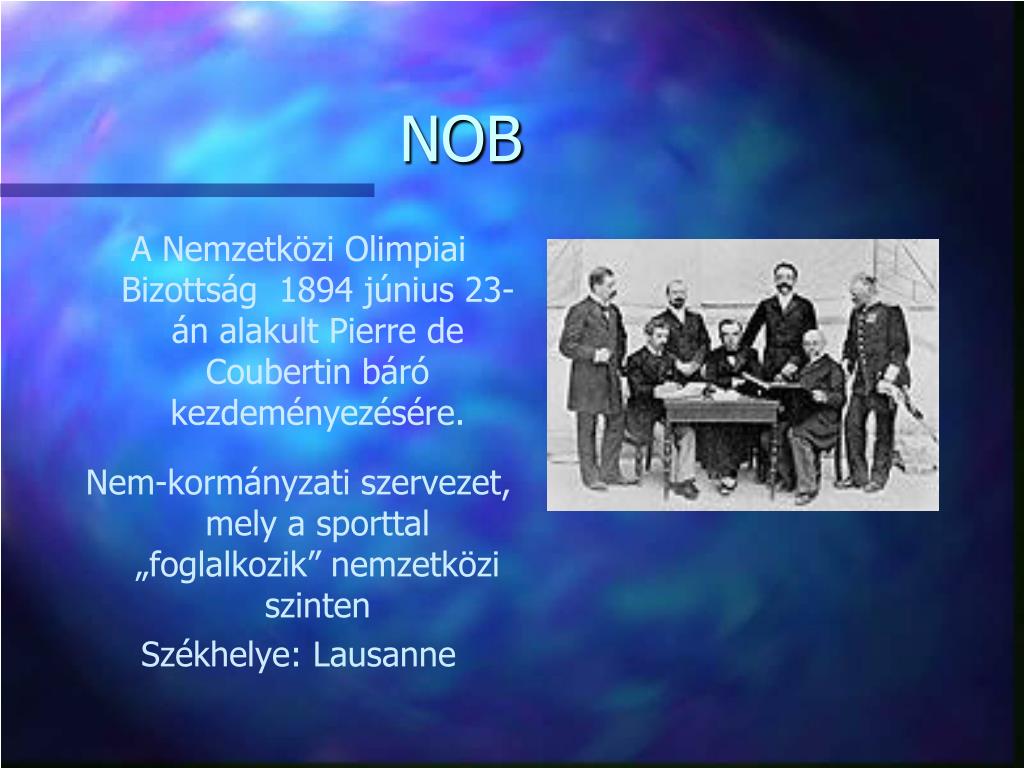 NOB

A Nemzetközi Olimpiai Bizottság 1894 június 23-án alakult Pierre de Coubertin báró kezdeményezésére.

Nem-kormányzati szervezet, mely a sporttal „foglalkozik” nemzetközi szinten

Székhelye: Lausanne